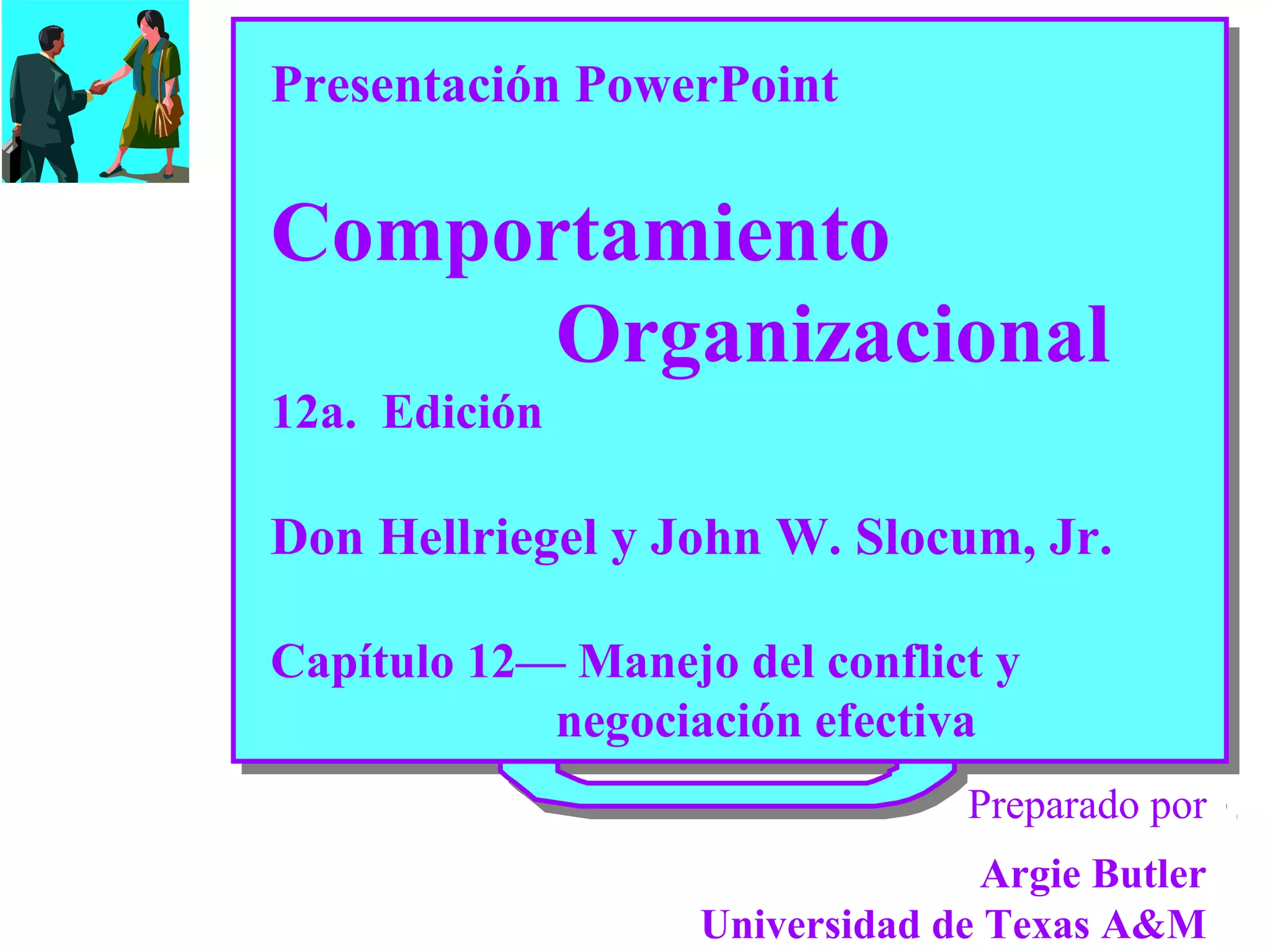 Presentación PowerPoint

Comportamiento Organizacional

12a. Edición

Don Hellriegel y John W. Slocum, Jr.

Capítulo 12— Manejo del conflict y negociación efectiva

Preparado por

Argie Butler
Universidad de Texas A&M